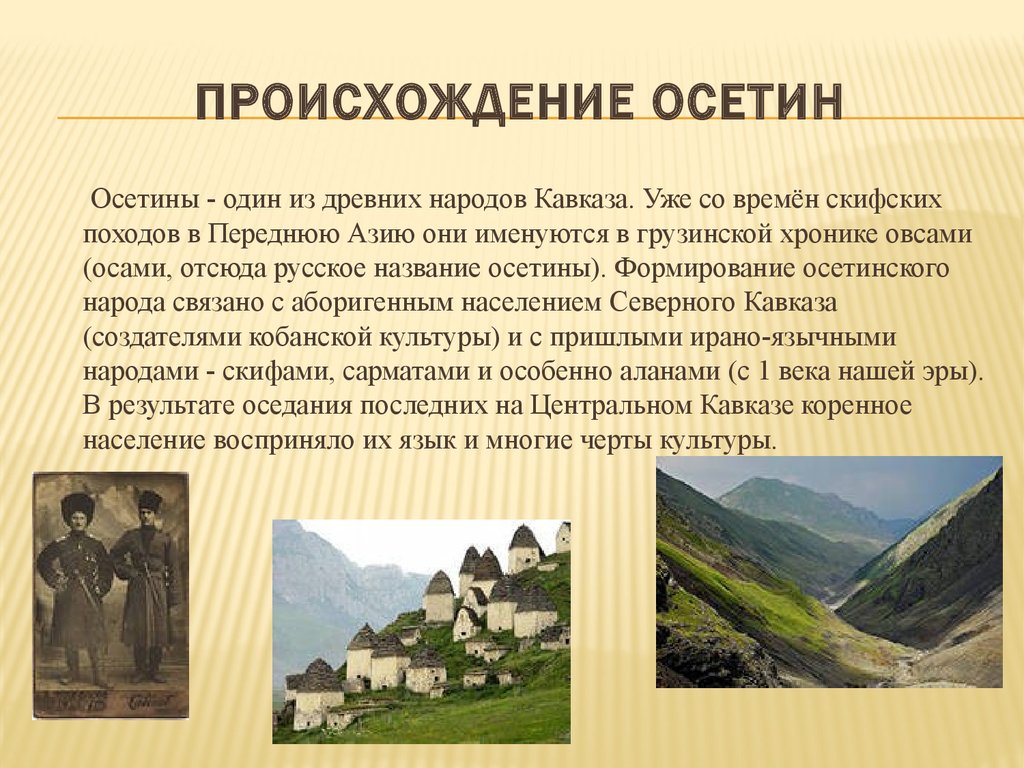 ПРОИСХОЖДЕНИЕ ОСЕТИН

Осетины - один из древних народов Кавказа. Уже со времён скифских походов в Переднюю Азию они именуются в грузинской хронике овсами (осами, отсюда русское название осетины). Формирование осетинского народа связано с аборигенным населением Северного Кавказа (создателями кобанской культуры) и с пришлыми ирано-язычными народами - скифами, сарматами и особенно аланами (с 1 века нашей эры). В результате оседания последних на Центральном Кавказе коренное население восприняло их язык и многие черты культуры.